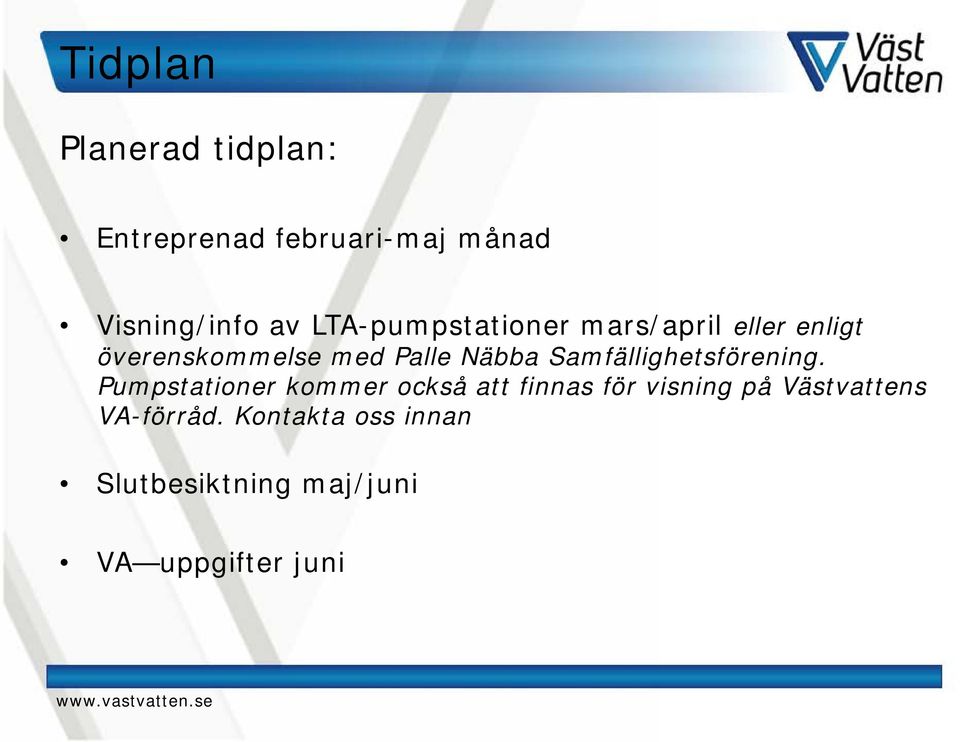 Tidplan

Väst Vatten

Planerad tidplan:

• Entreprenad februari-maj månad

• Visning/info av LTA-pumpstationer mars/april eller enligt överenskommelse med Palle Näbba Samfällighetsförening. Pumpstationer kommer också att finnas för visning på Västvattens VA-förråd. Kontakta oss innan

• Slutbesiktning maj/juni

• VA—uppgifter juni

www.vastvatten.se